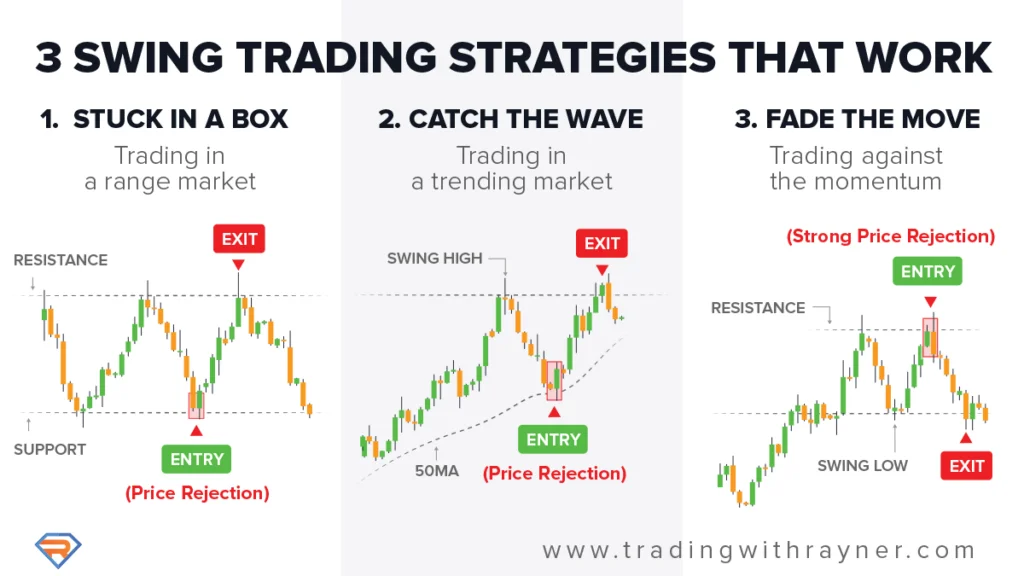 3 SWING TRADING STRATEGIES THAT WORK

1. STUCK IN A BOX

Trading in a range market

RESISTANCE

EXIT

SUPPORT

ENTRY

(Price Rejection)

2. CATCH THE WAVE

Trading in a trending market

SWING HIGH

EXIT

ENTRY

50MA

(Price Rejection)

3. FADE THE MOVE

Trading against the momentum

(Strong Price Rejection)

ENTRY

RESISTANCE

SWING LOW

EXIT

www.tradingwithrayner.com